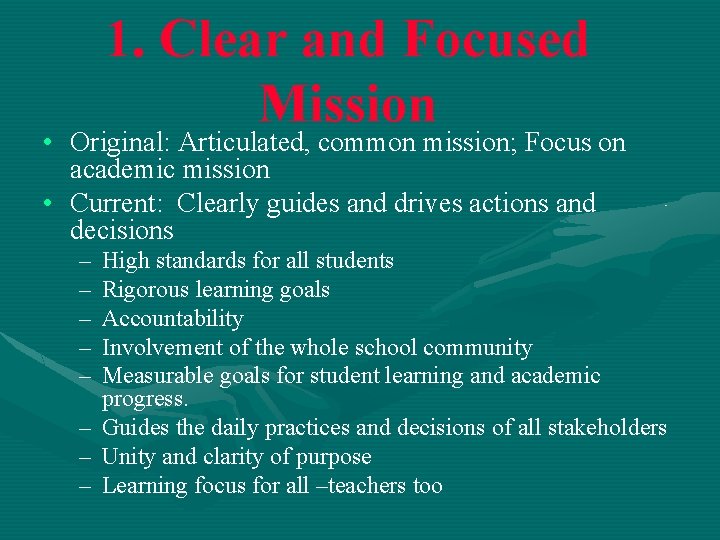 1. Clear and Focused Mission

• Original: Articulated, common mission; Focus on academic mission

• Current: Clearly guides and drives actions and decisions

– High standards for all students
– Rigorous learning goals
– Accountability
– Involvement of the whole school community
– Measurable goals for student learning and academic progress.
– Guides the daily practices and decisions of all stakeholders
– Unity and clarity of purpose
– Learning focus for all –teachers too